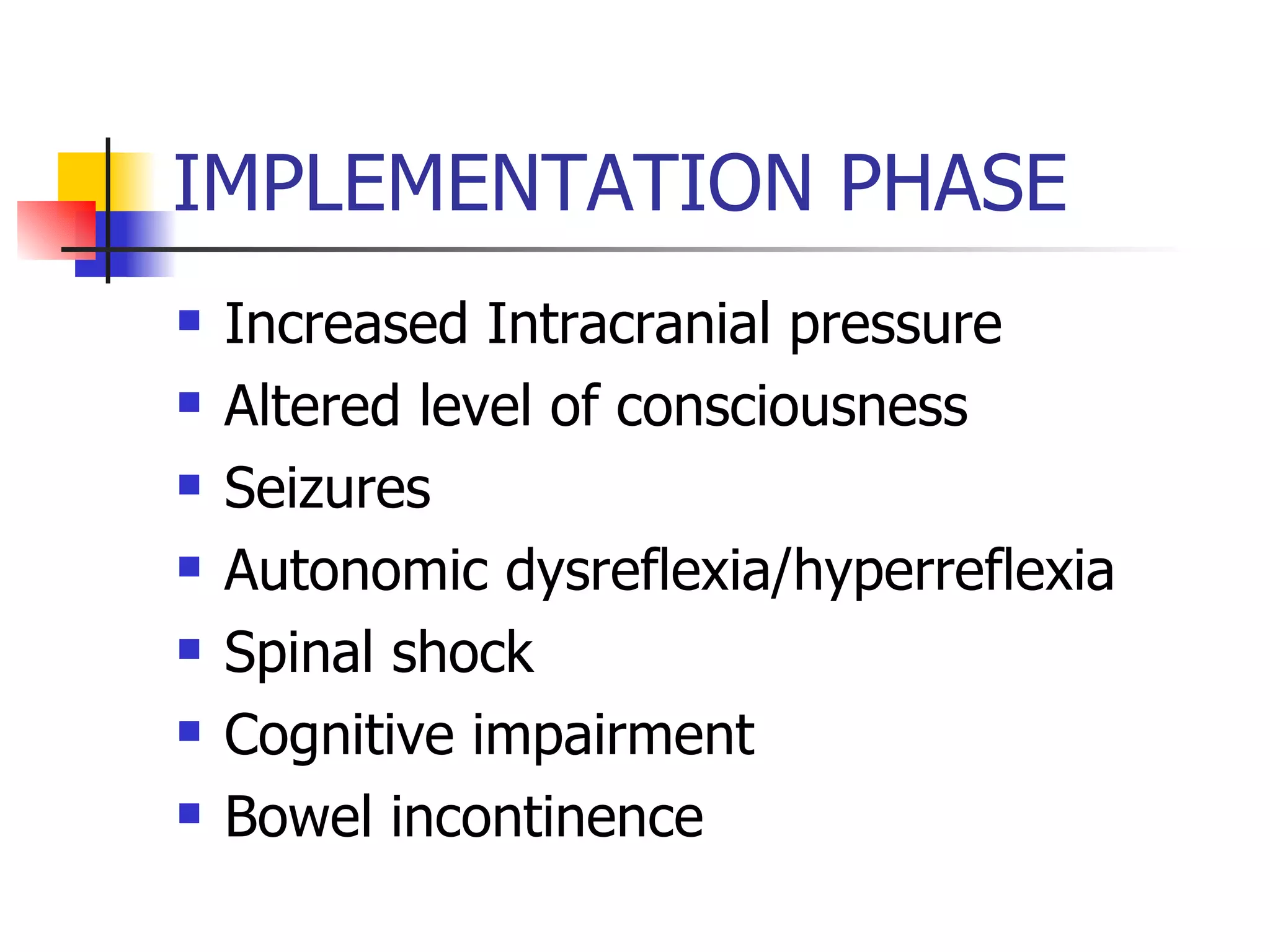 IMPLEMENTATION PHASE

- Increased Intracranial pressure
- Altered level of consciousness
- Seizures
- Autonomic dysreflexia/hyperreflexia
- Spinal shock
- Cognitive impairment
- Bowel incontinence